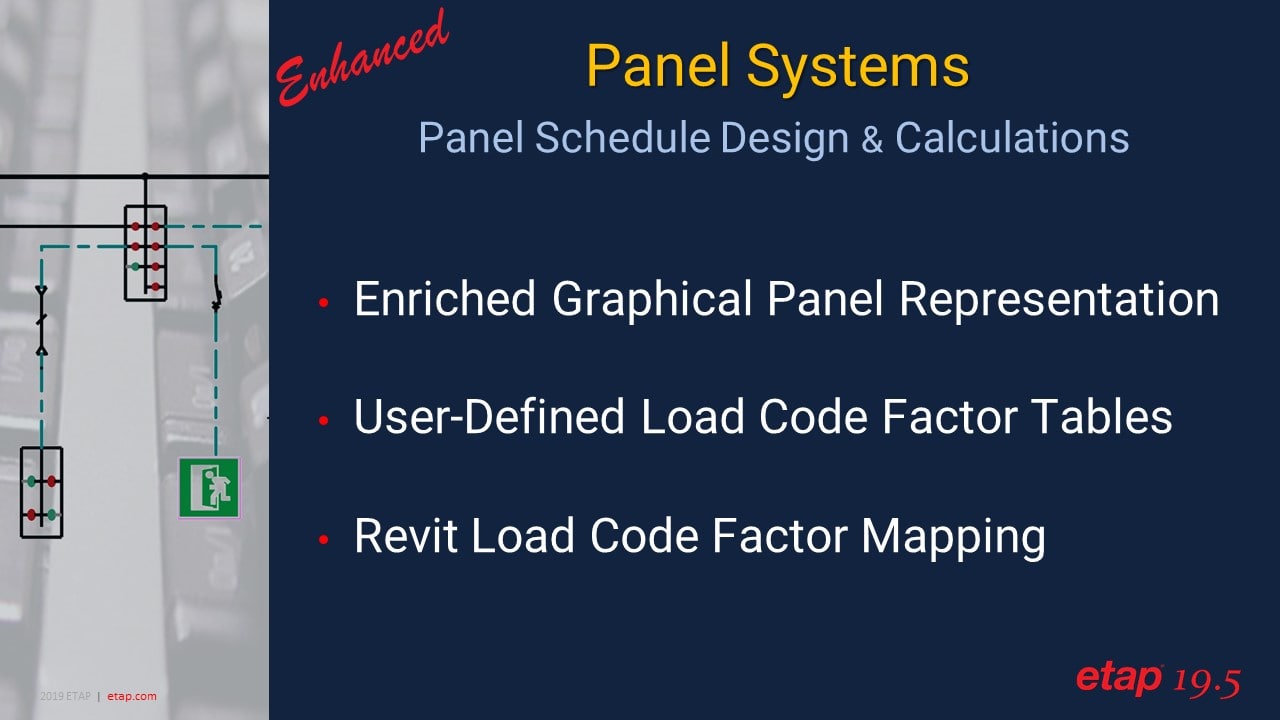 Enhanced

Panel Systems

Panel Schedule Design & Calculations

• Enriched Graphical Panel Representation

• User-Defined Load Code Factor Tables

• Revit Load Code Factor Mapping

2019 ETAP | etap.com

etap 19.5